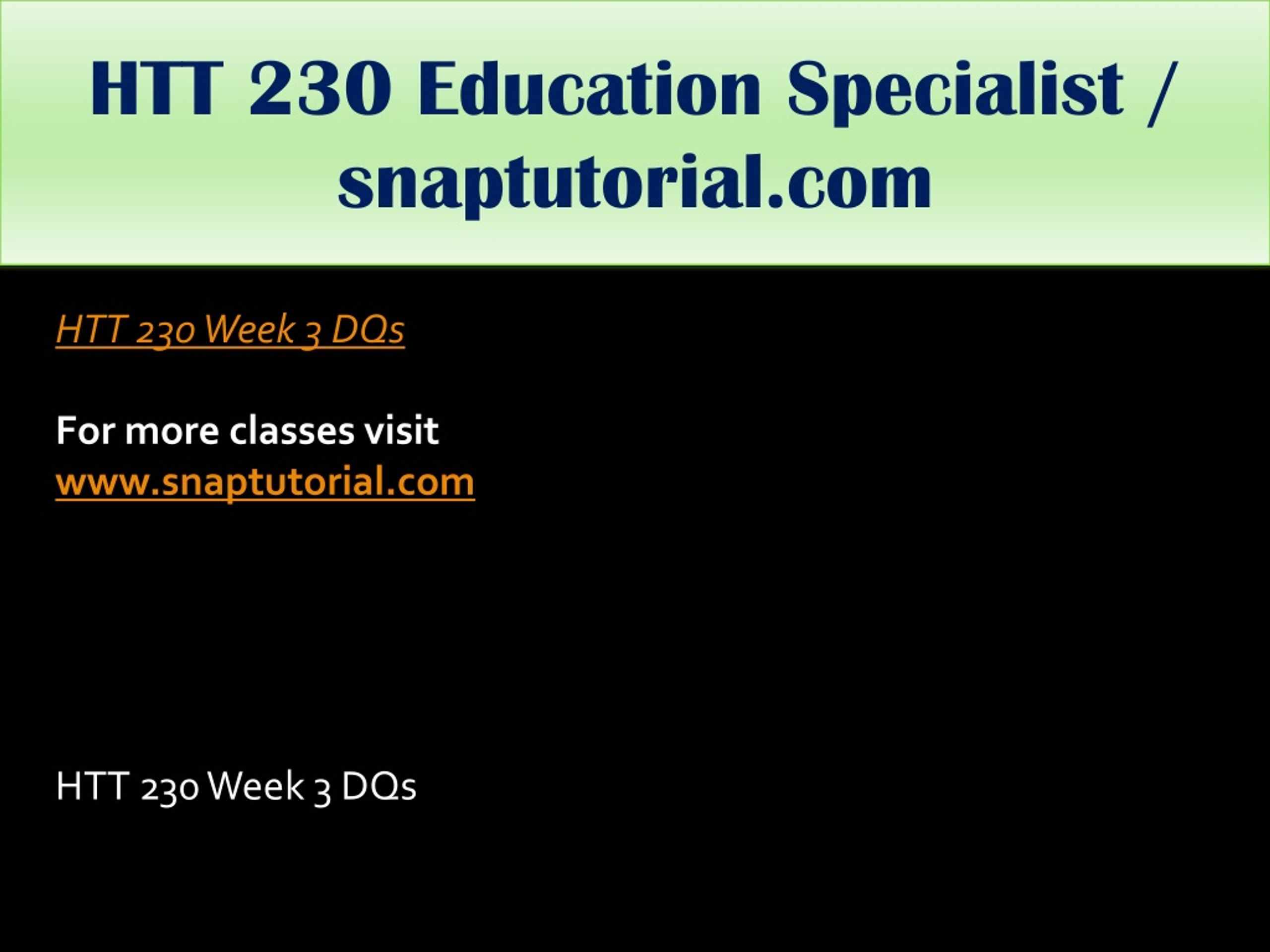 HTT 230 Education Specialist / snaptutorial.com

HTT 230 Week 3 DQs

For more classes visit
www.snaptutorial.com

HTT 230 Week 3 DQs